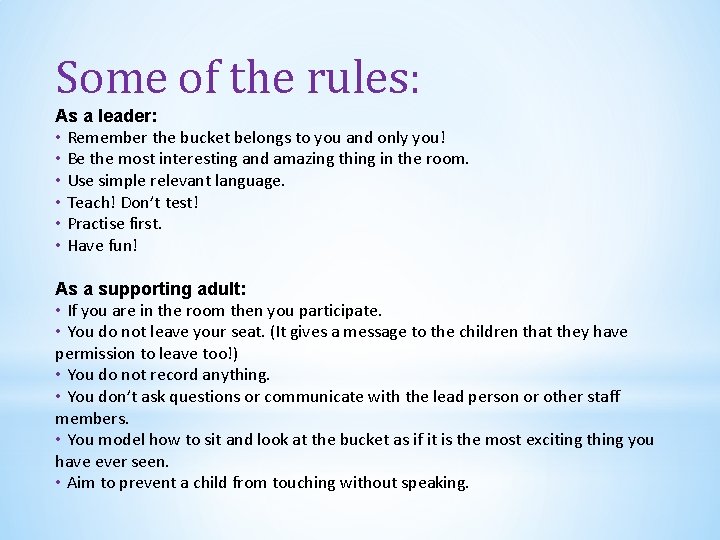 Some of the rules:

As a leader:
• Remember the bucket belongs to you and only you!
• Be the most interesting and amazing thing in the room.
• Use simple relevant language.
• Teach! Don't test!
• Practise first.
• Have fun!

As a supporting adult:
• If you are in the room then you participate.
• You do not leave your seat. (It gives a message to the children that they have permission to leave too!)
• You do not record anything.
• You don't ask questions or communicate with the lead person or other staff members.
• You model how to sit and look at the bucket as if it is the most exciting thing you have ever seen.
• Aim to prevent a child from touching without speaking.